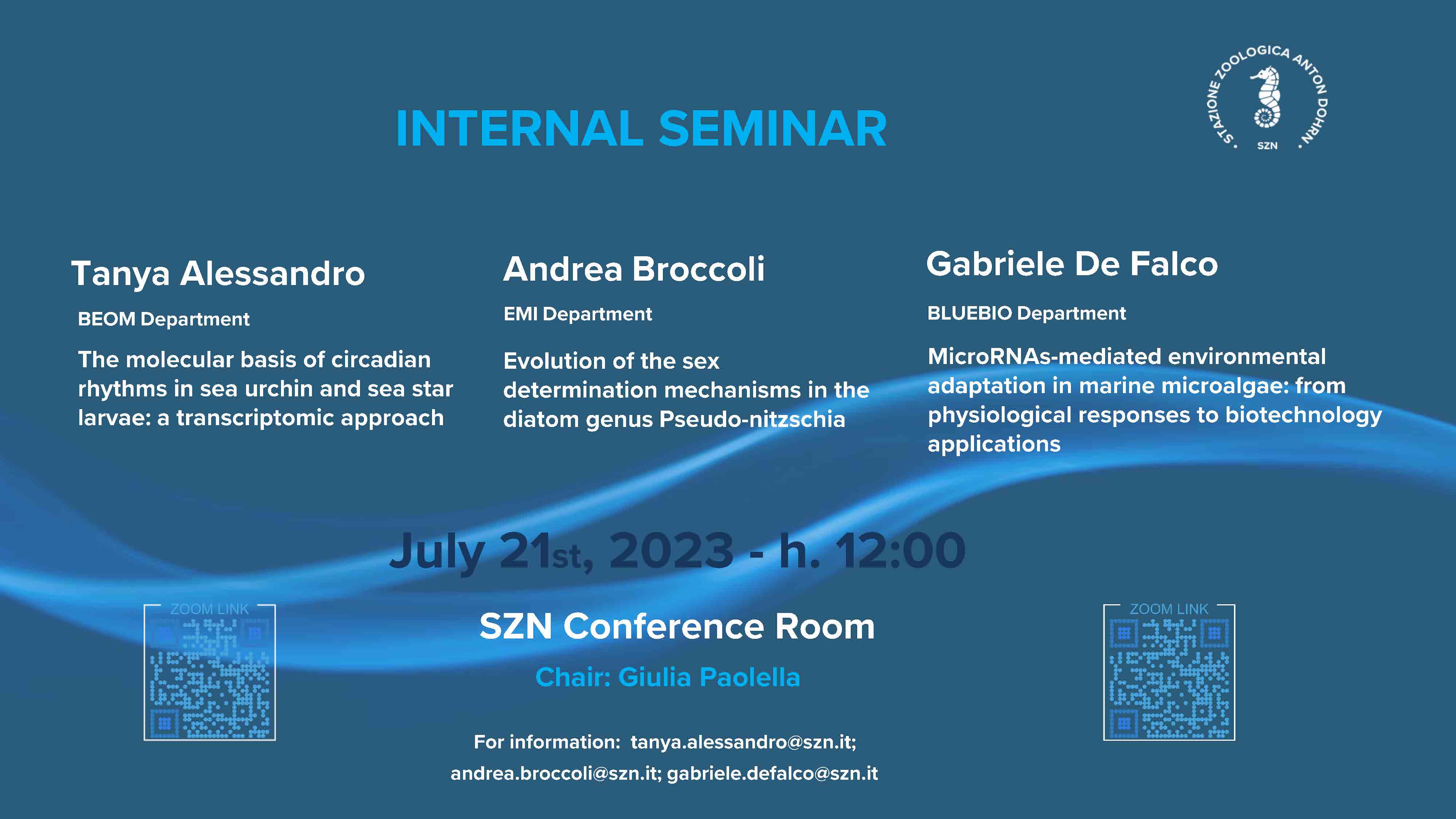 INTERNAL SEMINAR

STAZIONE ZOOLOGICA ANTON DOHRN
SZN

Tanya Alessandro
BEOM Department
The molecular basis of circadian rhythms in sea urchin and sea star larvae: a transcriptomic approach

Andrea Broccoli
EMI Department
Evolution of the sex determination mechanisms in the diatom genus Pseudo-nitzschia

Gabriele De Falco
BLUEBIO Department
MicroRNAs-mediated environmental adaptation in marine microalgae: from physiological responses to biotechnology applications

July 21st, 2023 - h. 12:00

ZOOM LINK

SZN Conference Room

Chair: Giulia Paolella

For information: tanya.alessandro@szn.it; andrea.broccoli@szn.it; gabriele.defalco@szn.it

ZOOM LINK